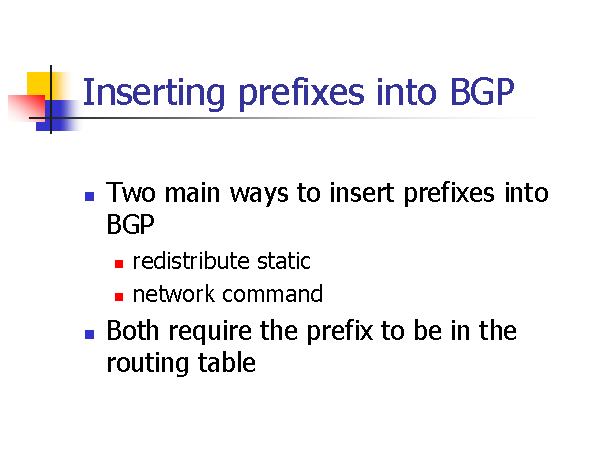 Inserting prefixes into BGP

- Two main ways to insert prefixes into BGP
  - redistribute static
  - network command
- Both require the prefix to be in the routing table